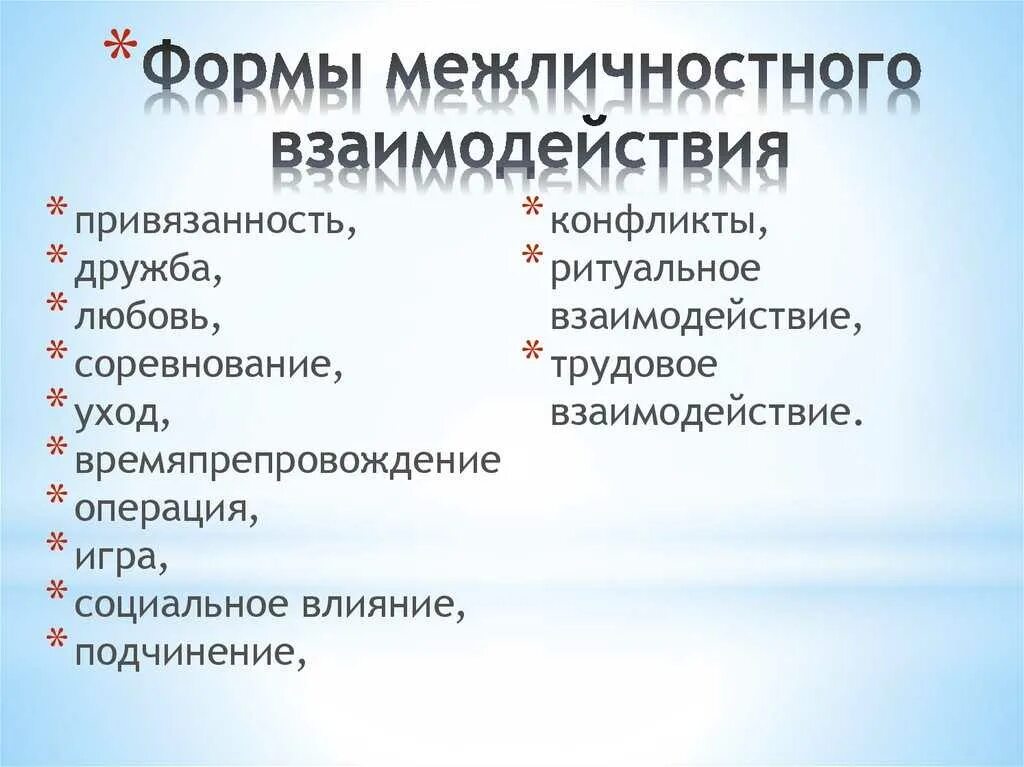 * Формы межличностного взаимодействия

* привязанность,
* дружба,
* любовь,
* соревнование,
* уход,
* времяпрепровождение
* операция,
* игра,
* социальное влияние,
* подчинение,

* конфликты,
* ритуальное взаимодействие,
* трудовое взаимодействие.